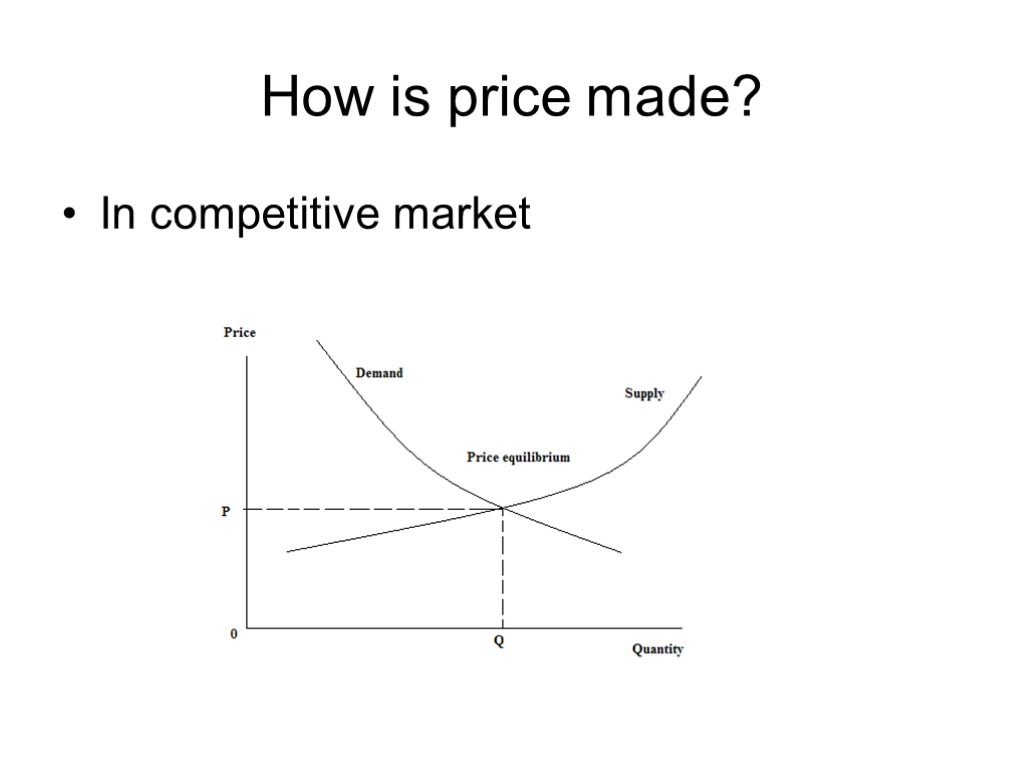 How is price made?

• In competitive market

Price
Demand
Supply
Price equilibrium
P
0
Q
Quantity